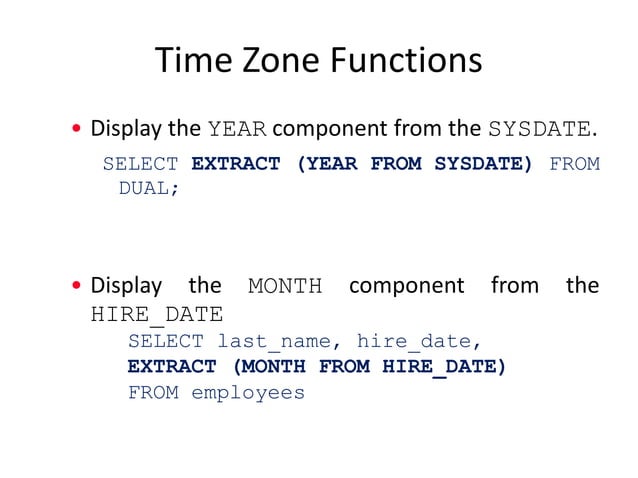 Time Zone Functions

• Display the YEAR component from the SYSDATE.

SELECT EXTRACT (YEAR FROM SYSDATE) FROM DUAL;

• Display the MONTH component from the HIRE_DATE

SELECT last_name, hire_date,
EXTRACT (MONTH FROM HIRE_DATE)
FROM employees